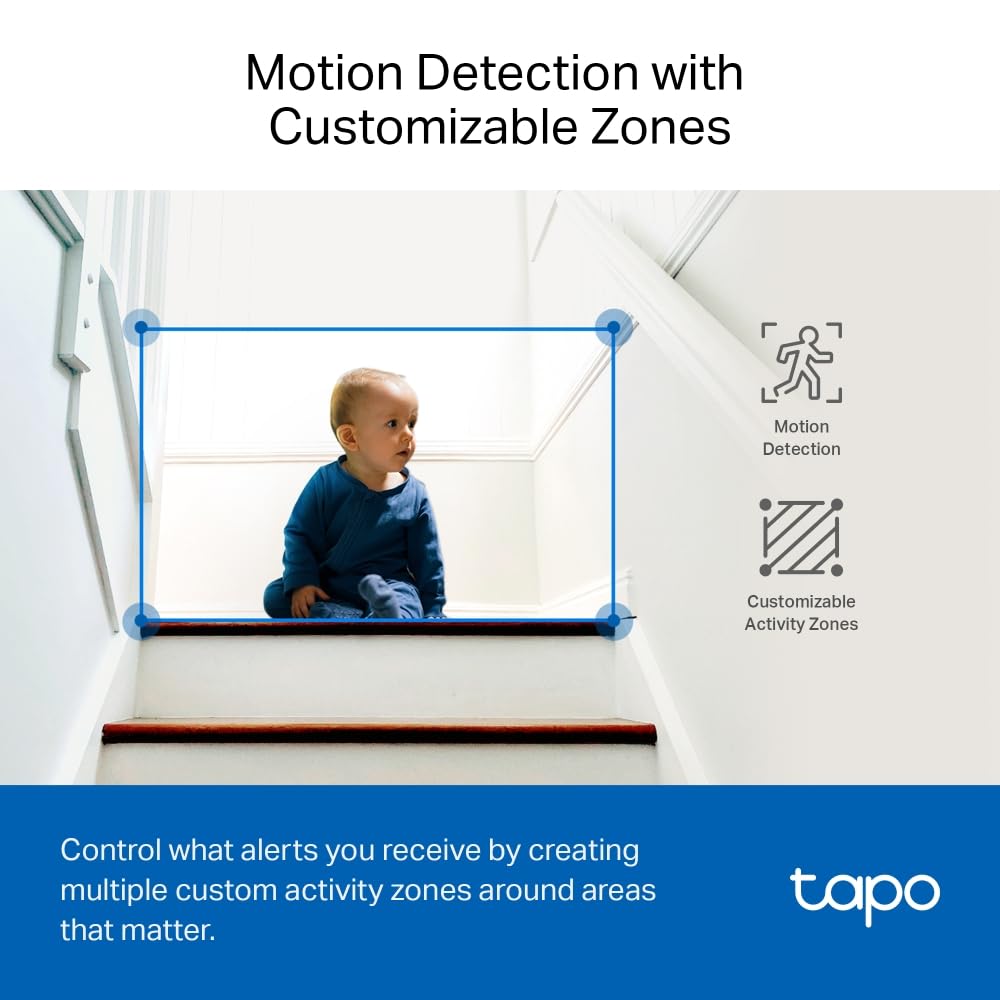 Motion Detection with Customizable Zones

Motion Detection

Customizable Activity Zones

Control what alerts you receive by creating multiple custom activity zones around areas that matter.

tapo